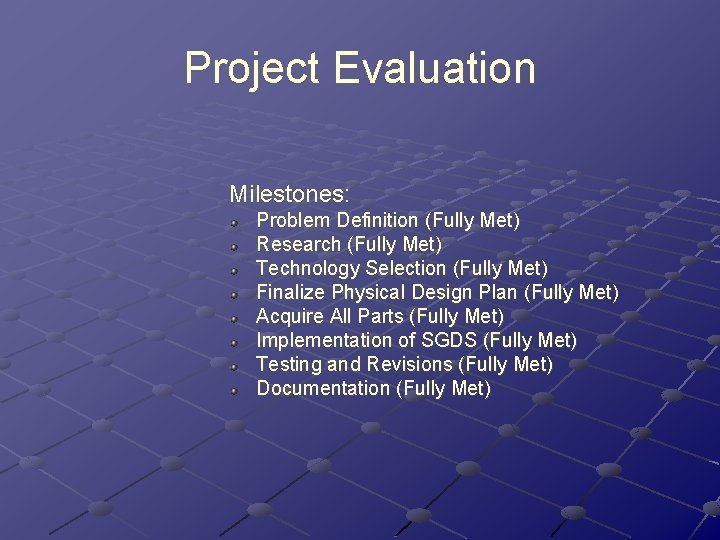 Project Evaluation

Milestones:
- Problem Definition (Fully Met)
- Research (Fully Met)
- Technology Selection (Fully Met)
- Finalize Physical Design Plan (Fully Met)
- Acquire All Parts (Fully Met)
- Implementation of SGDS (Fully Met)
- Testing and Revisions (Fully Met)
- Documentation (Fully Met)